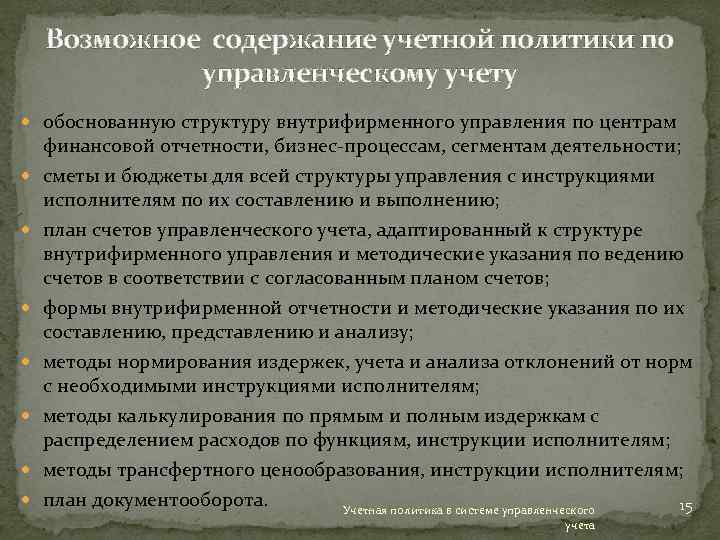 Возможное содержание учетной политики по управленческому учету

обоснованную структуру внутрифирменного управления по центрам финансовой отчетности, бизнес-процессам, сегментам деятельности;

сметы и бюджеты для всей структуры управления с инструкциями исполнителям по их составлению и выполнению;

план счетов управленческого учета, адаптированный к структуре внутрифирменного управления и методические указания по ведению счетов в соответствии с согласованным планом счетов;

формы внутрифирменной отчетности и методические указания по их составлению, представлению и анализу;

методы нормирования издержек, учета и анализа отклонений от норм с необходимыми инструкциями исполнителям;

методы калькулирования по прямым и полным издержкам с распределением расходов по функциям, инструкции исполнителям;

методы трансфертного ценообразования, инструкции исполнителям;

план документооборота.

Учетная политика в системе управленческого учета

15